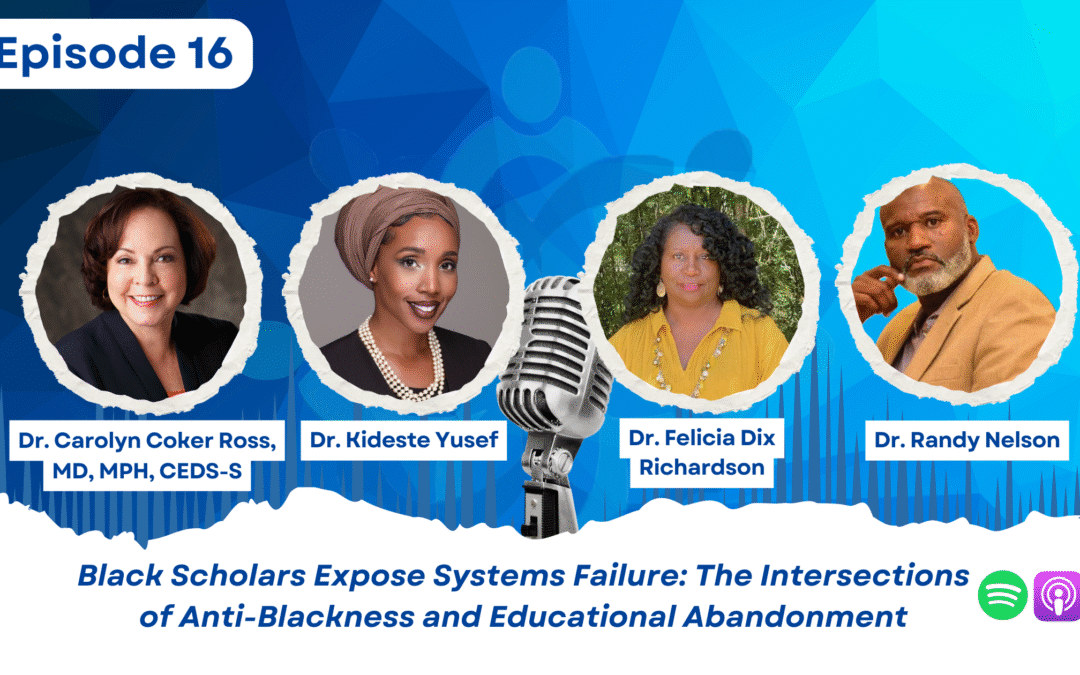 Episode 16

Dr. Carolyn Coker Ross, MD, MPH, CEDS-S

Dr. Kideste Yusef

Dr. Felicia Dix Richardson

Dr. Randy Nelson

Black Scholars Expose Systems Failure: The Intersections of Anti-Blackness and Educational Abandonment